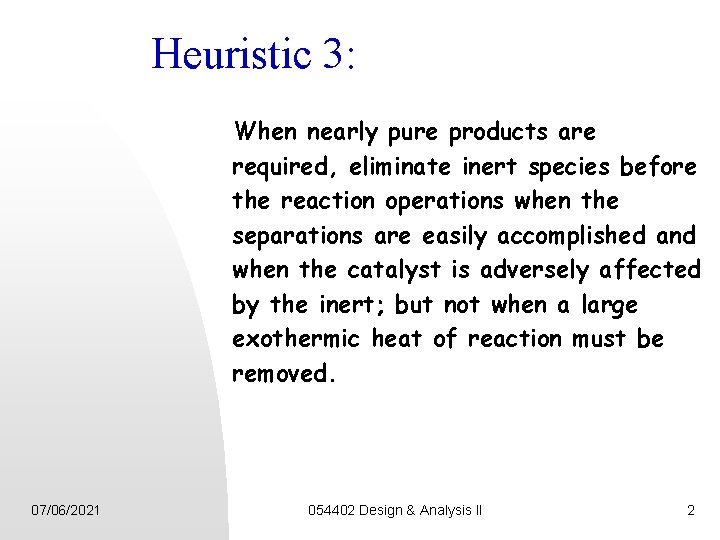 Heuristic 3:

When nearly pure products are required, eliminate inert species before the reaction operations when the separations are easily accomplished and when the catalyst is adversely affected by the inert; but not when a large exothermic heat of reaction must be removed.

07/06/2021

054402 Design & Analysis II

2